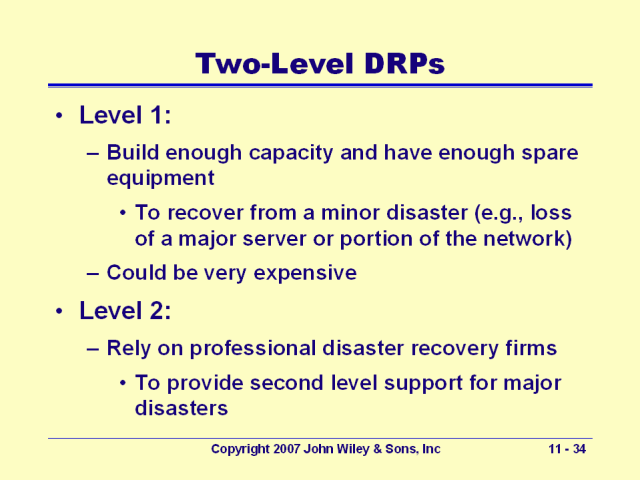 Two-Level DRPs

• Level 1:

– Build enough capacity and have enough spare equipment

• To recover from a minor disaster (e.g., loss of a major server or portion of the network)

– Could be very expensive

• Level 2:

– Rely on professional disaster recovery firms

• To provide second level support for major disasters

Copyright 2007 John Wiley & Sons, Inc

11 - 34